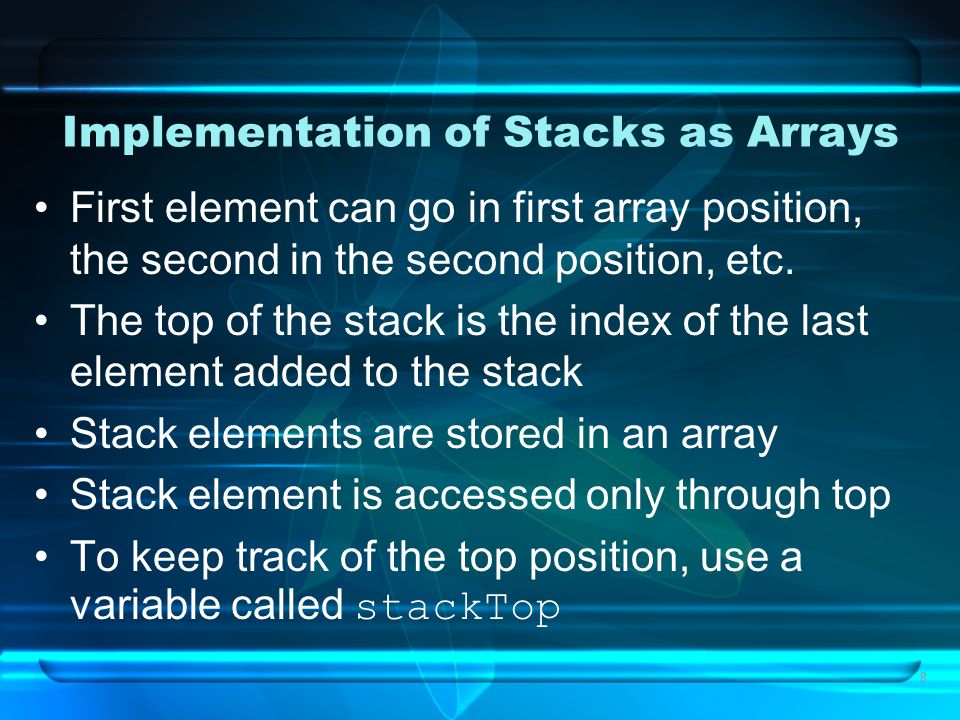 Implementation of Stacks as Arrays

• First element can go in first array position, the second in the second position, etc.
• The top of the stack is the index of the last element added to the stack
• Stack elements are stored in an array
• Stack element is accessed only through top
• To keep track of the top position, use a variable called stackTop

8